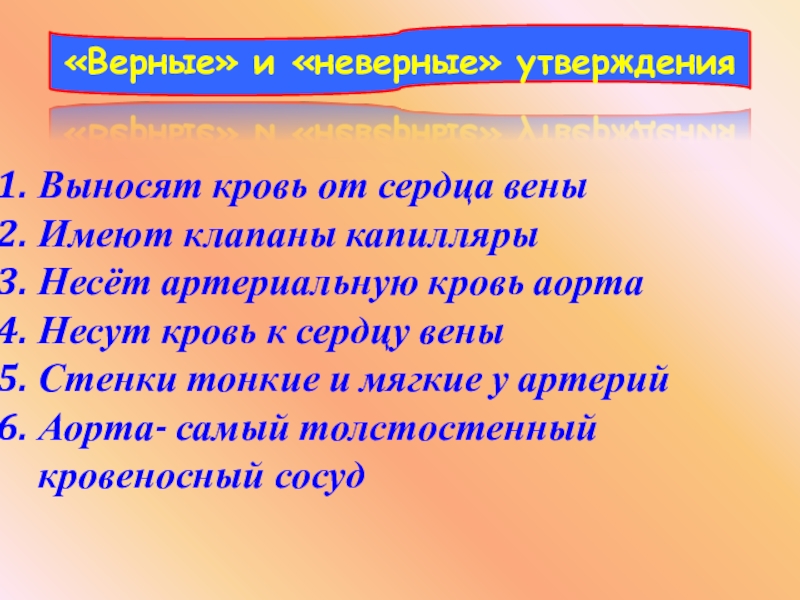 «Верные» и «неверные» утверждения

1. Выносят кровь от сердца вены
2. Имеют клапаны капилляры
3. Несёт артериальную кровь аорта
4. Несут кровь к сердцу вены
5. Стенки тонкие и мягкие у артерий
6. Аорта- самый толстостенный кровеносный сосуд